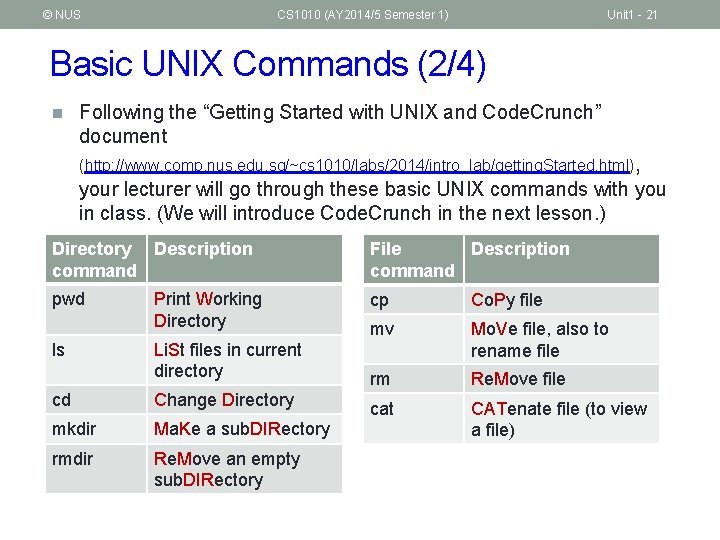 © NUS CS1010 (AY2014/5 Semester 1) Unit1 - 21

Basic UNIX Commands (2/4)

Following the “Getting Started with UNIX and CodeCrunch” document (http://www.comp.nus.edu.sg/~cs1010/labs/2014/intro_lab/gettingStarted.html), your lecturer will go through these basic UNIX commands with you in class. (We will introduce CodeCrunch in the next lesson.)

| Directory command | Description |
|---|---|
| pwd | Print Working Directory |
| ls | LiSt files in current directory |
| cd | Change Directory |
| mkdir | MaKe a subDIRectory |
| rmdir | ReMove an empty subDIRectory |

| File command | Description |
|---|---|
| cp | CoPy file |
| mv | MoVe file, also to rename file |
| rm | ReMove file |
| cat | CATenate file (to view a file) |